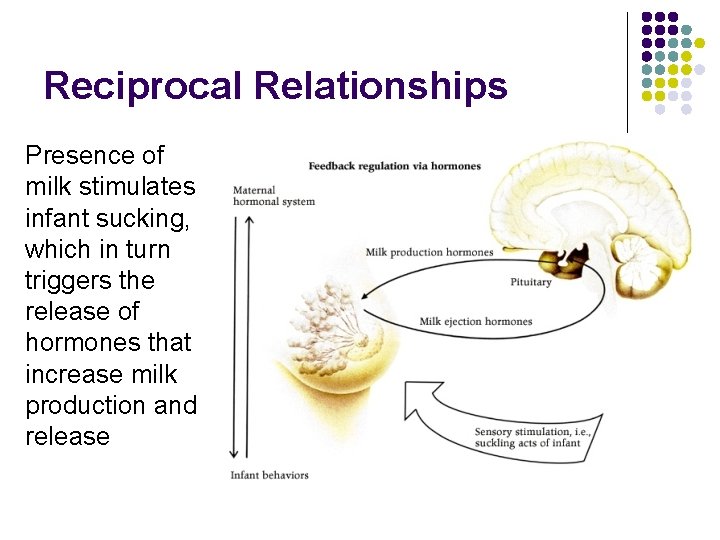 Reciprocal Relationships

Presence of milk stimulates infant sucking, which in turn triggers the release of hormones that increase milk production and release

Feedback regulation via hormones

Maternal hormonal system

Milk production hormones

Pituitary

Milk ejection hormones

Sensory stimulation, i.e., suckling acts of infant

Infant behaviors